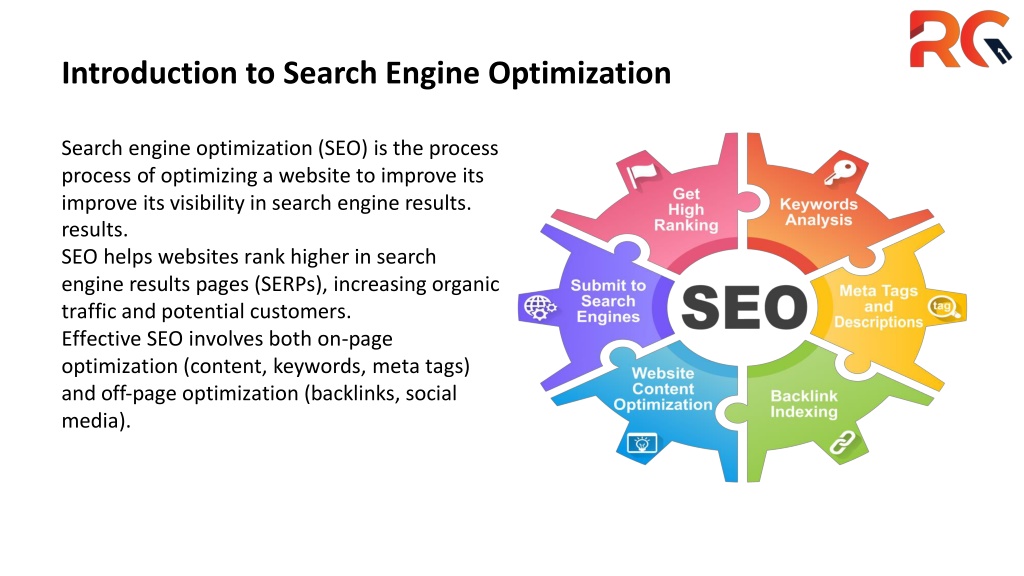 RG

Introduction to Search Engine Optimization

Search engine optimization (SEO) is the process process of optimizing a website to improve its improve its visibility in search engine results. results.
SEO helps websites rank higher in search engine results pages (SERPs), increasing organic traffic and potential customers.
Effective SEO involves both on-page optimization (content, keywords, meta tags) and off-page optimization (backlinks, social media).

Get High Ranking
Keywords Analysis
Meta Tags and Descriptions
tag
Backlink Indexing
Website Content Optimization
Submit to Search Engines
SEO